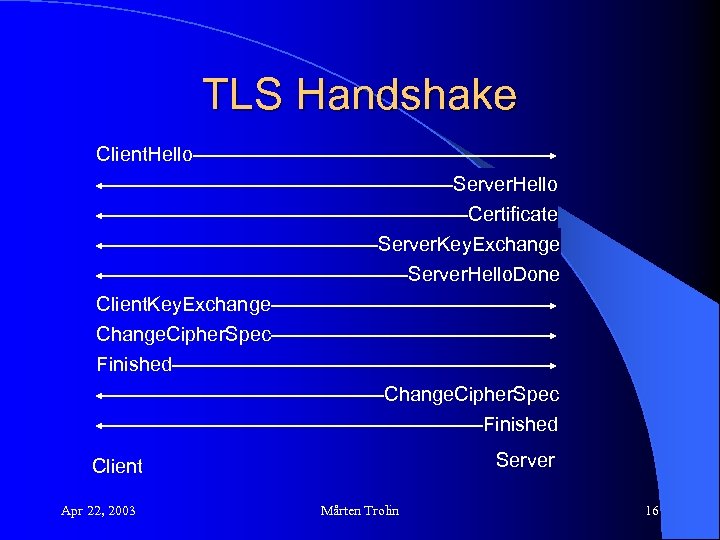 TLS Handshake

ClientHello

ServerHello

Certificate

ServerKeyExchange

ServerHelloDone

ClientKeyExchange

ChangeCipherSpec

Finished

ChangeCipherSpec

Finished

Client

Server

Apr 22, 2003

Mårten Trolin

16